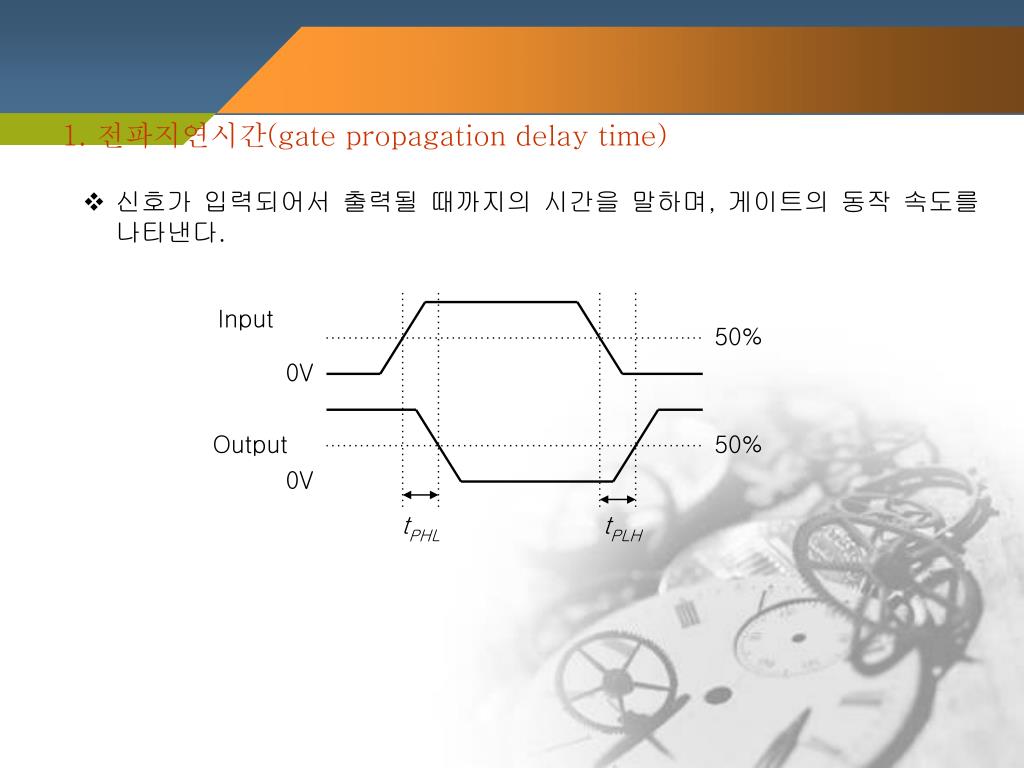 1. 전파지연시간(gate propagation delay time)

❖ 신호가 입력되어서 출력될 때까지의 시간을 말하며, 게이트의 동작 속도를 나타낸다.

Input

50%

0V

Output

50%

0V

$t_{PHL}$

$t_{PLH}$